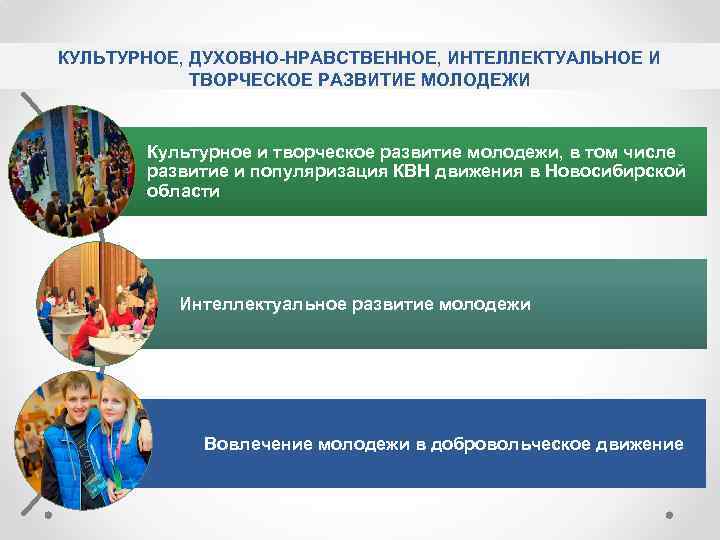 КУЛЬТУРНОЕ, ДУХОВНО-НРАВСТВЕННОЕ, ИНТЕЛЛЕКТУАЛЬНОЕ И ТВОРЧЕСКОЕ РАЗВИТИЕ МОЛОДЕЖИ

Культурное и творческое развитие молодежи, в том числе развитие и популяризация КВН движения в Новосибирской области

Интеллектуальное развитие молодежи

Вовлечение молодежи в добровольческое движение